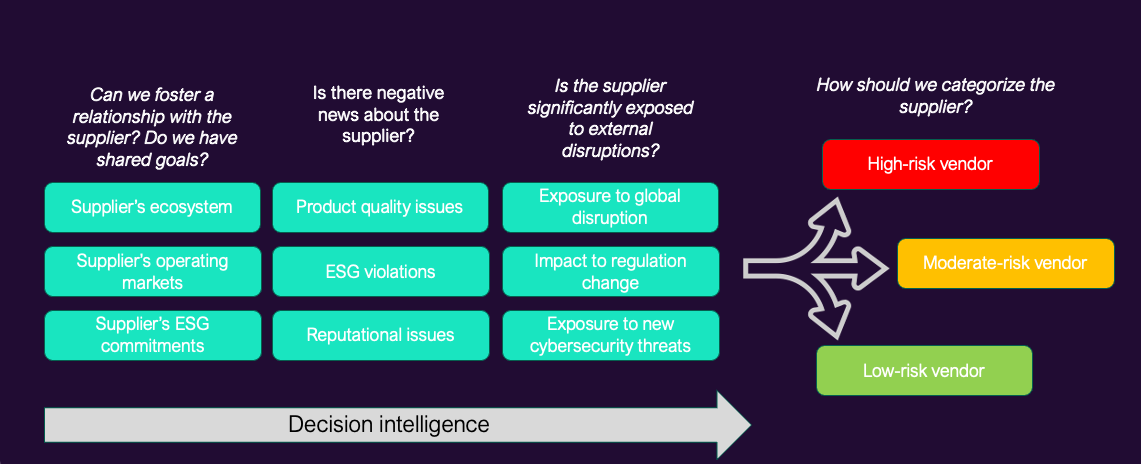 Can we foster a relationship with the supplier? Do we have shared goals?

Supplier's ecosystem

Supplier's operating markets

Supplier's ESG commitments

Is there negative news about the supplier?

Product quality issues

ESG violations

Reputational issues

Is the supplier significantly exposed to external disruptions?

Exposure to global disruption

Impact to regulation change

Exposure to new cybersecurity threats

How should we categorize the supplier?

High-risk vendor

Moderate-risk vendor

Low-risk vendor

Decision intelligence